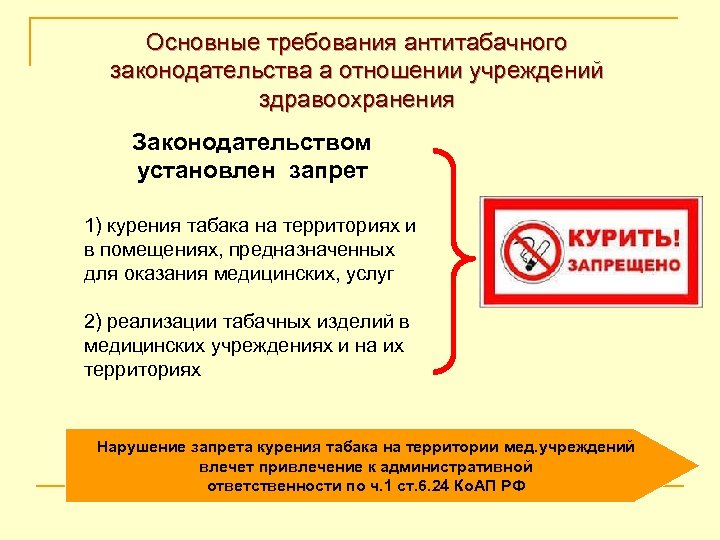 Основные требования антитабачного законодательства а отношении учреждений здравоохранения

Законодательством установлен запрет

1) курения табака на территориях и в помещениях, предназначенных для оказания медицинских, услуг

2) реализации табачных изделий в медицинских учреждениях и на их территориях

КУРИТЬ! ЗАПРЕЩЕНО

Нарушение запрета курения табака на территории мед.учреждений влечет привлечение к административной ответственности по ч.1 ст.6.24 КоАП РФ